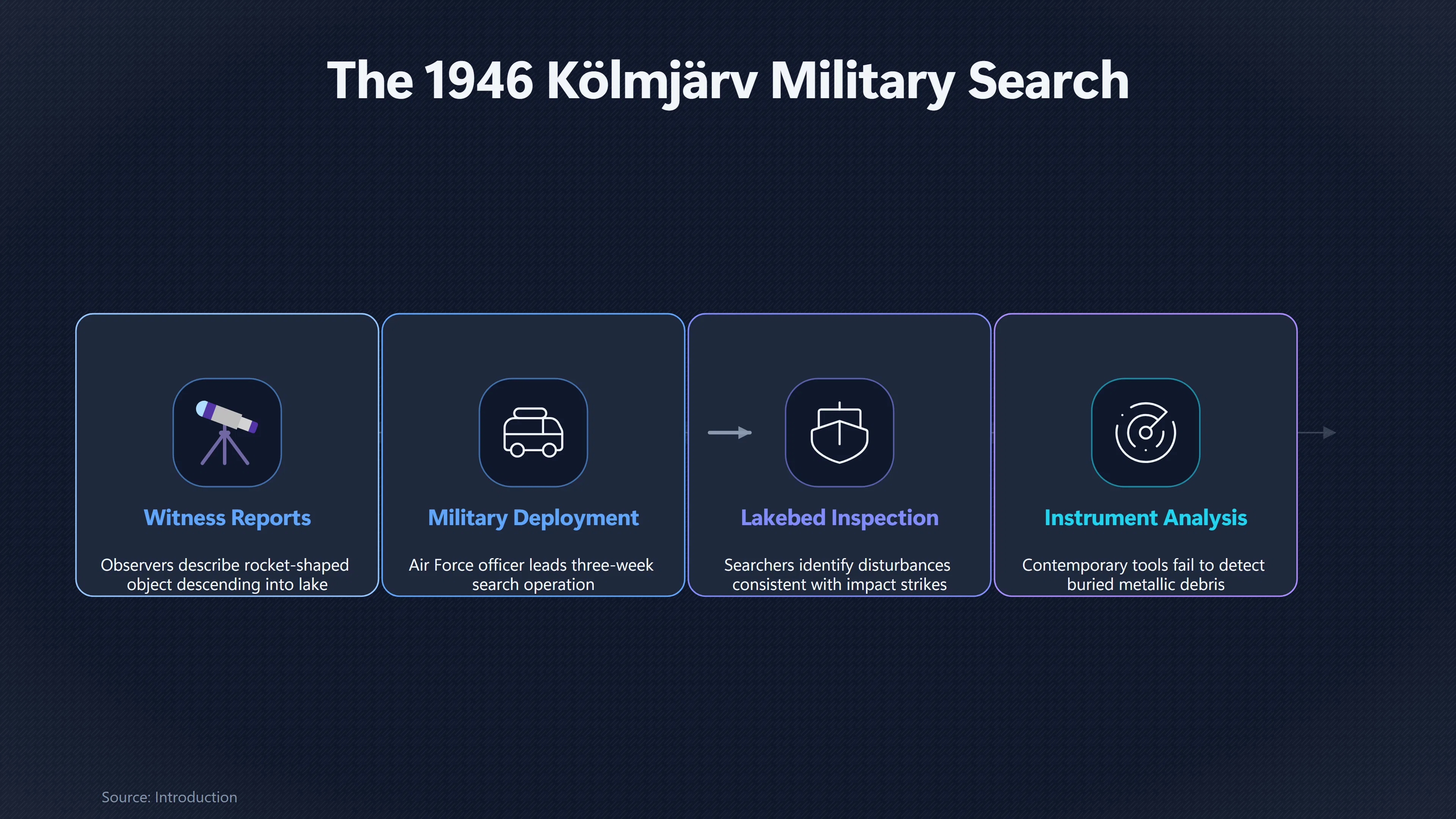 The 1946 Kölmjärv Military Search

Witness Reports

Observers describe rocket-shaped object descending into lake

Military Deployment

Air Force officer leads three-week search operation

Lakebed Inspection

Searchers identify disturbances consistent with impact strikes

Instrument Analysis

Contemporary tools fail to detect buried metallic debris

Source: Introduction